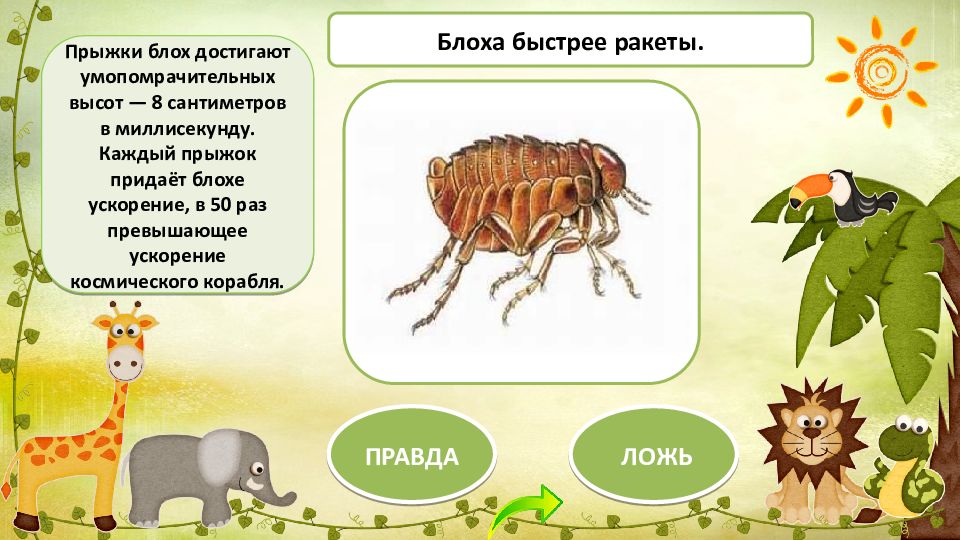 Прыжки блох достигают умопомрачительных высот — 8 сантиметров в миллисекунду. Каждый прыжок придаёт блохе ускорение, в 50 раз превышающее ускорение космического корабля.

Блоха быстрее ракеты.

ПРАВДА

ЛОЖЬ